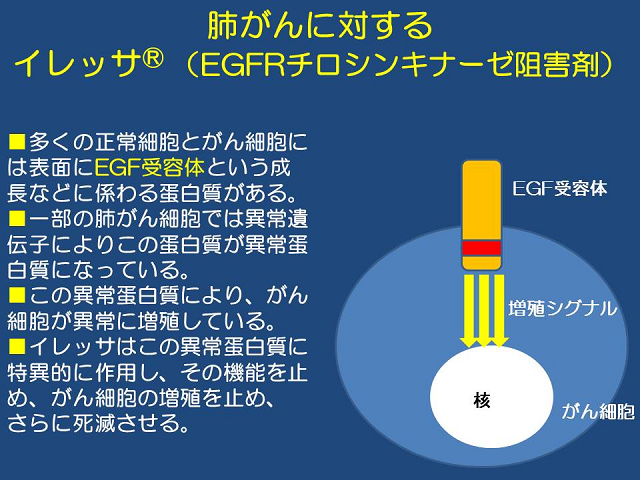 肺がんに対する
イレッサ®（EGFRチロシンキナーゼ阻害剤）

■多くの正常細胞とがん細胞には表面にEGF受容体という成長などに係わる蛋白質がある。
■一部の肺がん細胞では異常遺伝子によりこの蛋白質が異常蛋白質になっている。
■この異常蛋白質により、がん細胞が異常に増殖している。
■イレッサはこの異常蛋白質に特異的に作用し、その機能を止め、がん細胞の増殖を止め、さらに死滅させる。

EGF受容体
増殖シグナル
核
がん細胞